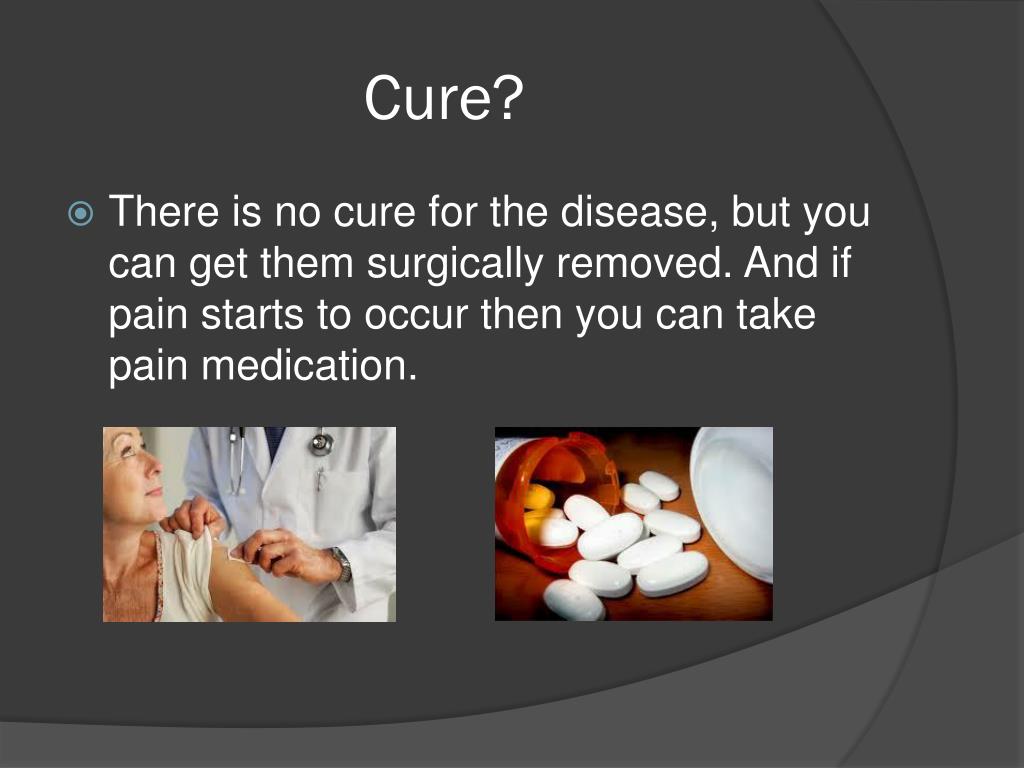 Cure?

There is no cure for the disease, but you can get them surgically removed. And if pain starts to occur then you can take pain medication.